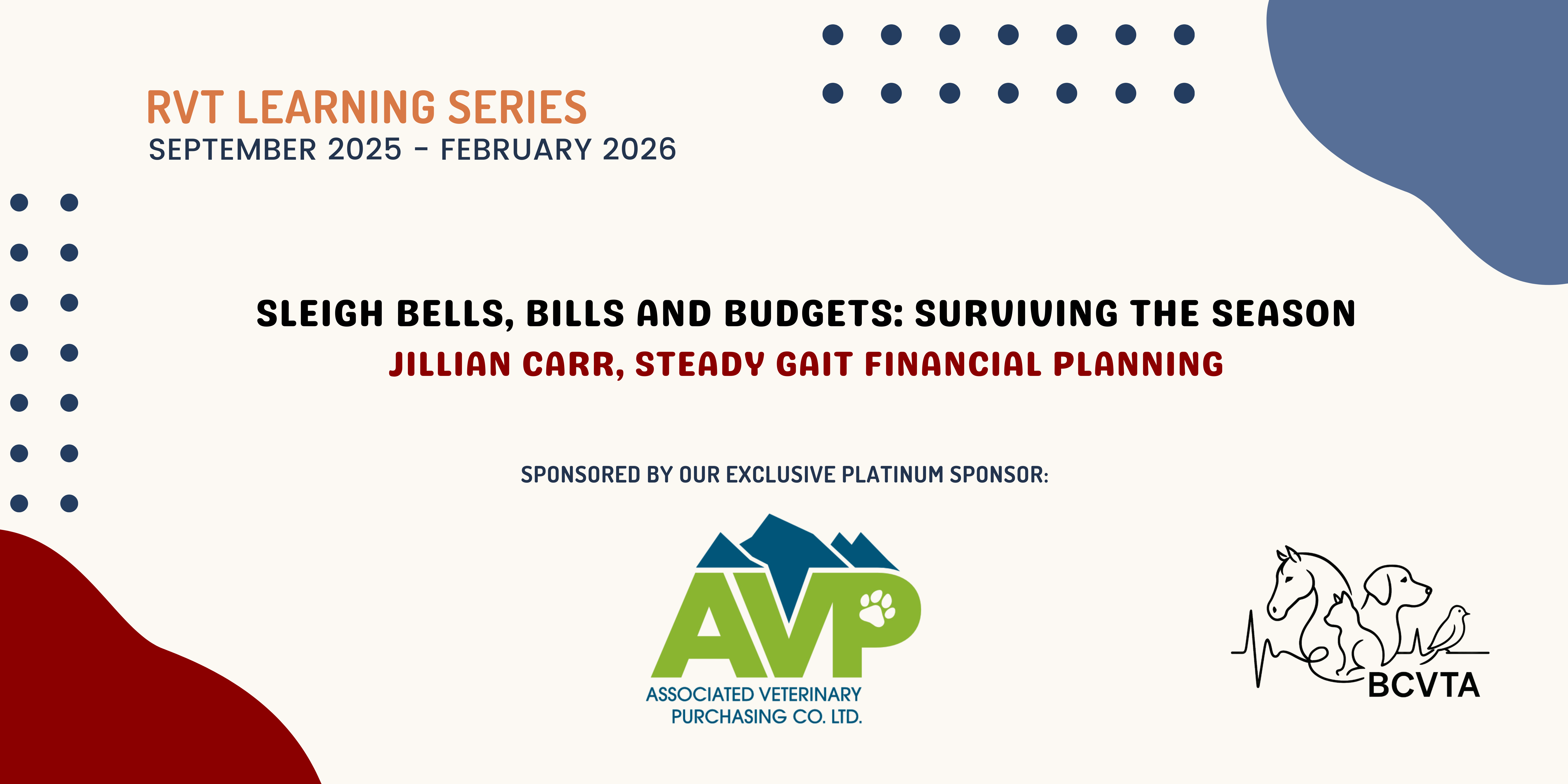 RVT LEARNING SERIES
SEPTEMBER 2025 - FEBRUARY 2026

SLEIGH BELLS, BILLS AND BUDGETS: SURVIVING THE SEASON
JILLIAN CARR, STEADY GAIT FINANCIAL PLANNING

SPONSORED BY OUR EXCLUSIVE PLATINUM SPONSOR:

AVP
ASSOCIATED VETERINARY PURCHASING CO. LTD.

BCVTA